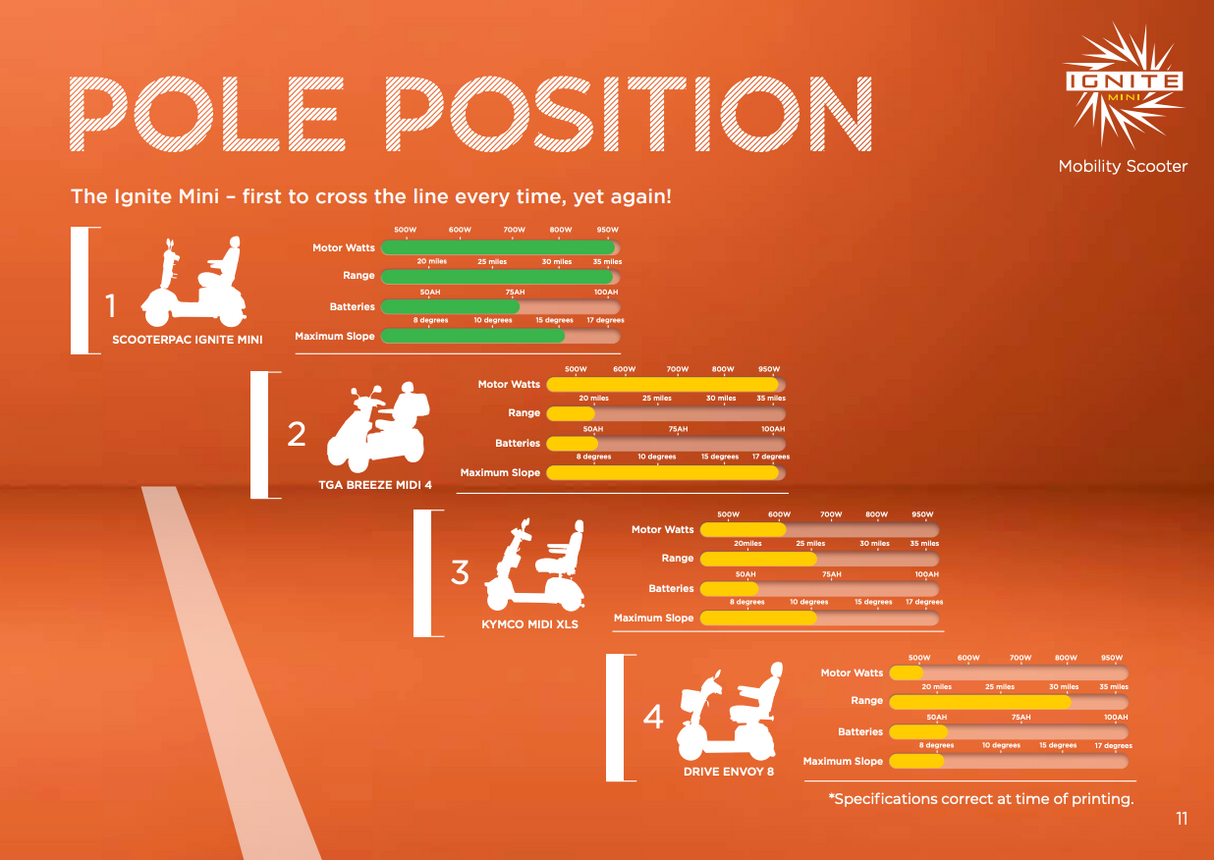 POLE POSITION

IGNITE MINI

Mobility Scooter

The Ignite Mini – first to cross the line every time, yet again!

1

SCOOTERPAC IGNITE MINI

500W 600W 700W 800W 950W

Motor Watts

20 miles 25 miles 30 miles 35 miles

Range

50AH 75AH 100AH

Batteries

8 degrees 10 degrees 15 degrees 17 degrees

Maximum Slope

2

TGA BREEZE MIDI 4

500W 600W 700W 800W 950W

Motor Watts

20 miles 25 miles 30 miles 35 miles

Range

50AH 75AH 100AH

Batteries

8 degrees 10 degrees 15 degrees 17 degrees

Maximum Slope

3

KYMCO MIDI XLS

500W 600W 700W 800W 950W

Motor Watts

20miles 25 miles 30 miles 35 miles

Range

50AH 75AH 100AH

Batteries

8 degrees 10 degrees 15 degrees 17 degrees

Maximum Slope

4

DRIVE ENVOY 8

500W 600W 700W 800W 950W

Motor Watts

20 miles 25 miles 30 miles 35 miles

Range

50AH 75AH 100AH

Batteries

8 degrees 10 degrees 15 degrees 17 degrees

Maximum Slope

*Specifications correct at time of printing.

11